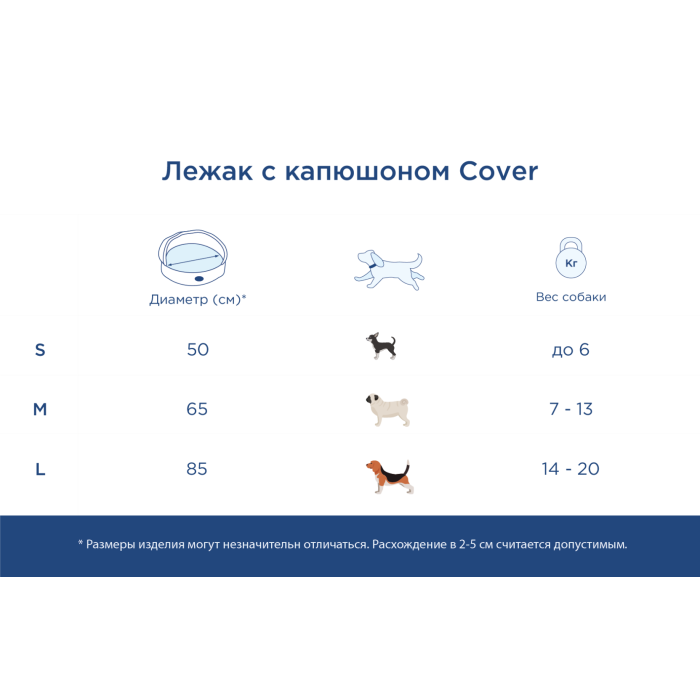 Лежак с капюшоном Cover

| | Диаметр (см)* | | Кг Вес собаки |
|---|---|---|---|
| S | 50 | | до 6 |
| M | 65 | | 7 - 13 |
| L | 85 | | 14 - 20 |

* Размеры изделия могут незначительн отличаться. Расхождение в 2-5 см считается допустимым.